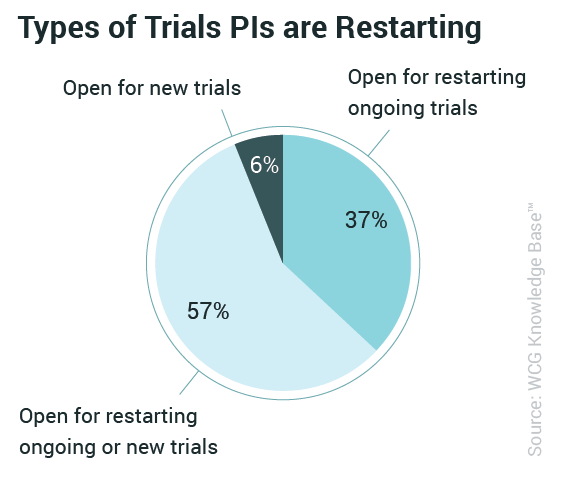 Types of Trials PIs are Restarting

Open for new trials

Open for restarting ongoing trials

6%

37%

57%

Open for restarting ongoing or new trials

Source: WCG Knowledge Base™